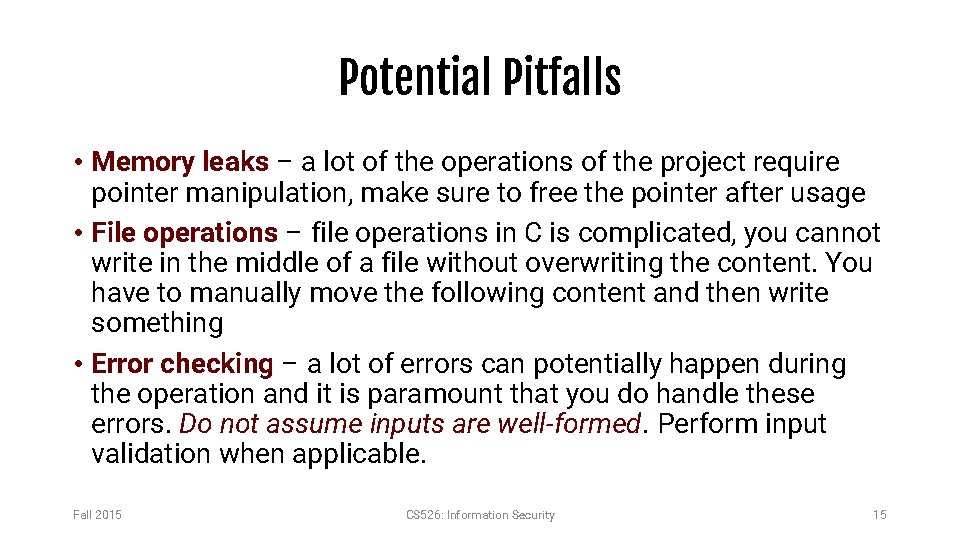 Potential Pitfalls

• Memory leaks – a lot of the operations of the project require pointer manipulation, make sure to free the pointer after usage

• File operations – file operations in C is complicated, you cannot write in the middle of a file without overwriting the content. You have to manually move the following content and then write something

• Error checking – a lot of errors can potentially happen during the operation and it is paramount that you do handle these errors. Do not assume inputs are well-formed. Perform input validation when applicable.

Fall 2015

CS526: Information Security

15